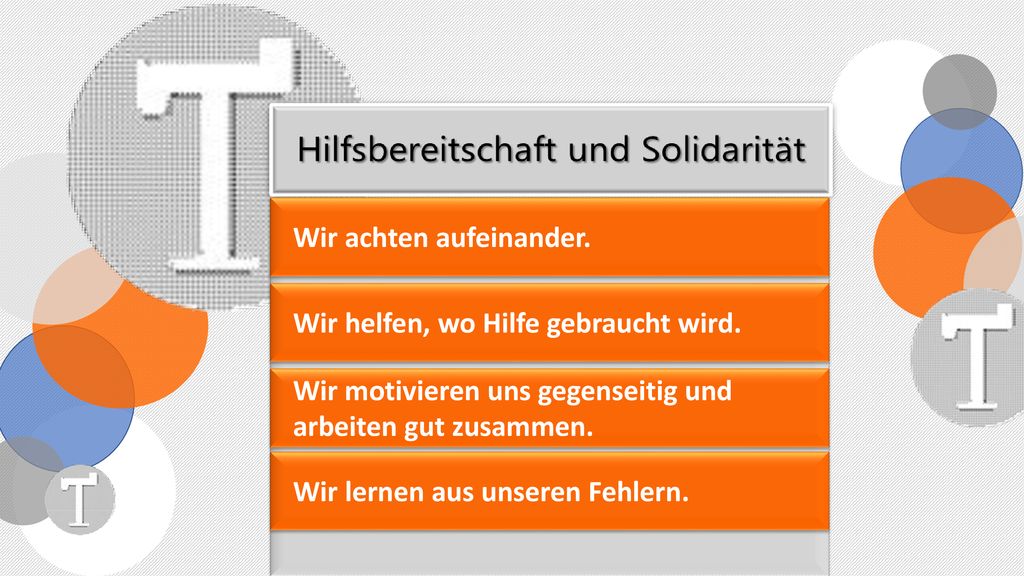 T

Hilfsbereitschaft und Solidarität

Wir achten aufeinander.

Wir helfen, wo Hilfe gebraucht wird.

Wir motivieren uns gegenseitig und arbeiten gut zusammen.

Wir lernen aus unseren Fehlern.

T

T